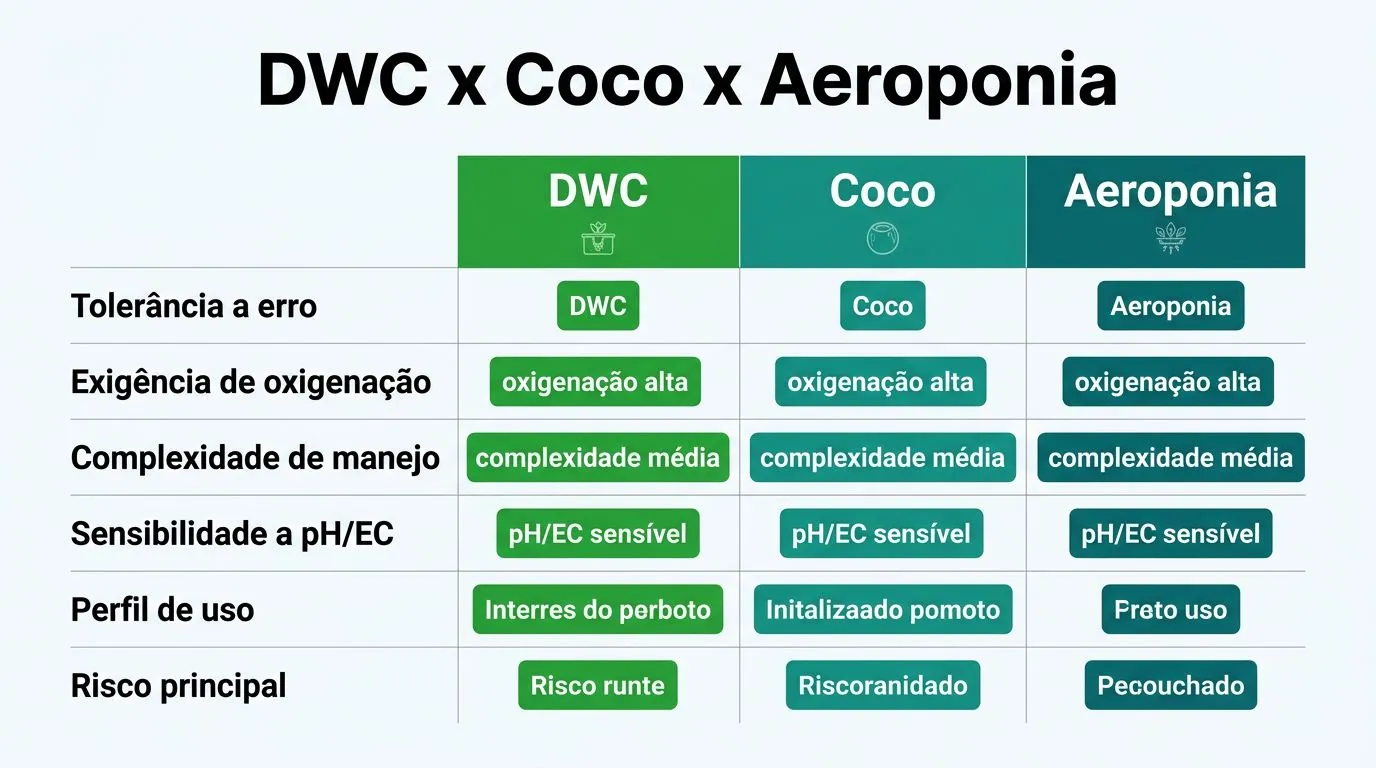 DWC x Coco x Aeroponia

|  | DWC | Coco | Aeroponia |
|---|---|---|---|
| Tolerância a erro | DWC | Coco | Aeroponia |
| Exigência de oxigenação | oxigenação alta | oxigenação alta | oxigenação alta |
| Complexidade de manejo | complexidade média | complexidade média | complexidade média |
| Sensibilidade a pH/EC | pH/EC sensível | pH/EC sensível | pH/EC sensível |
| Perfil de uso | Interres do perboto | Initalizaado pomoto | Preto uso |
| Risco principal | Risco runte | Riscoranidado | Pecouchado |